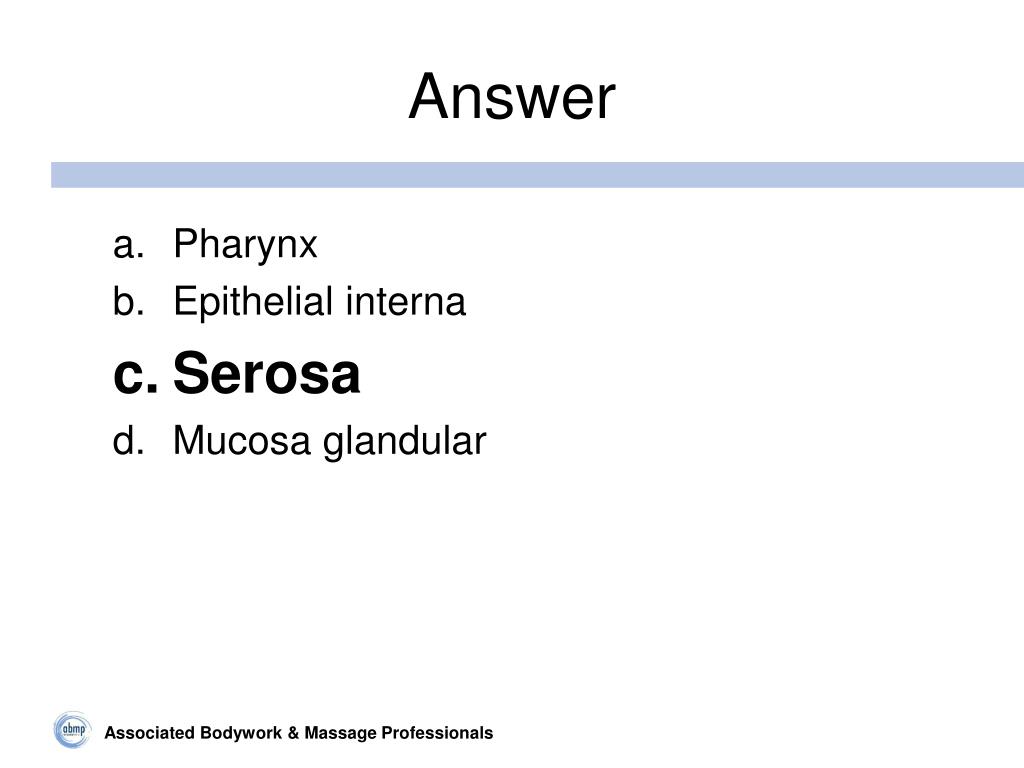 Answer

a. Pharynx
b. Epithelial interna
c. Serosa
d. Mucosa glandular

abmp

Associated Bodywork & Massage Professionals